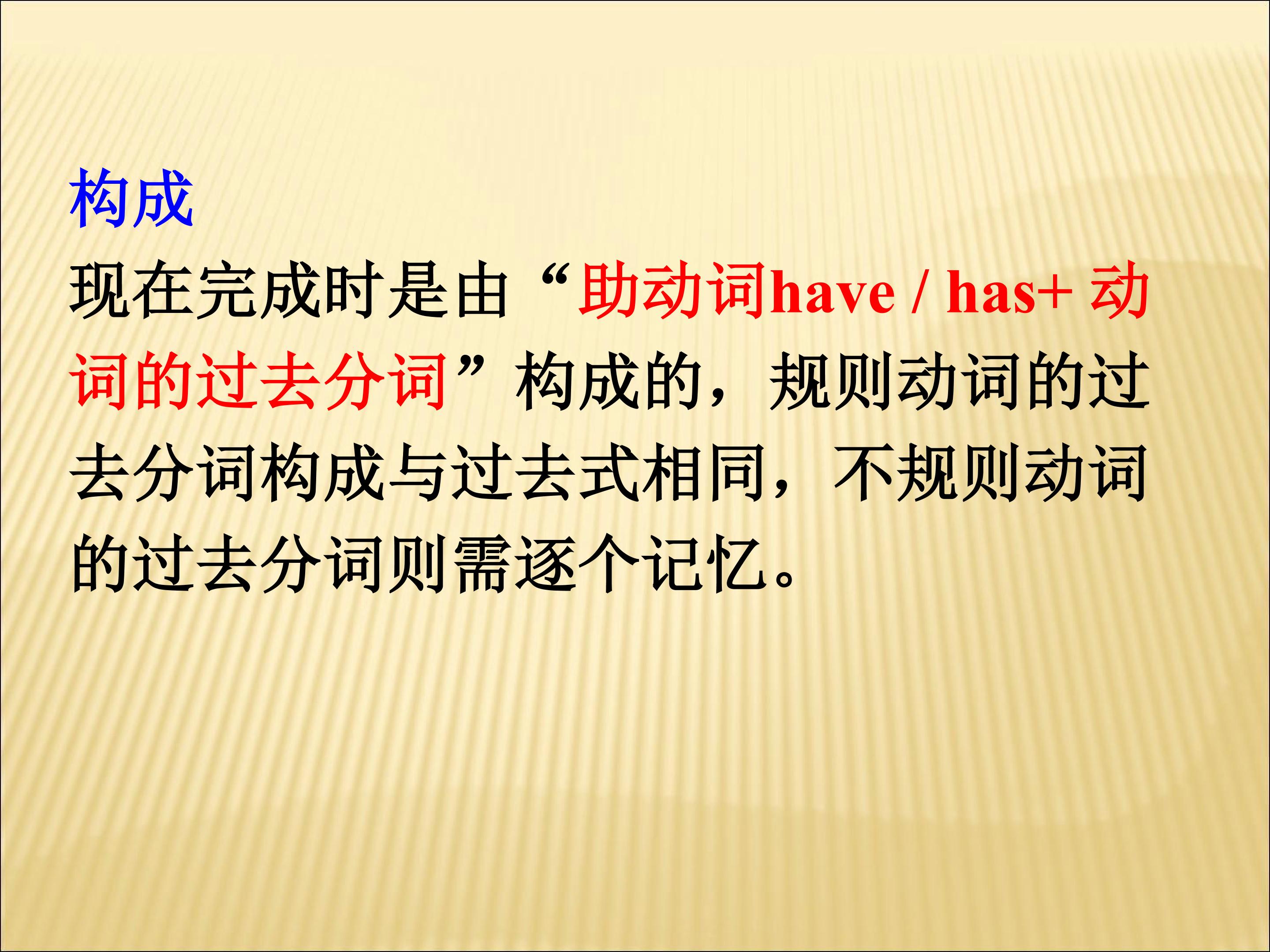 构成

现在完成时是由“助动词have / has+ 动词的过去分词”构成的，规则动词的过去分词构成与过去式相同，不规则动词的过去分词则需逐个记忆。